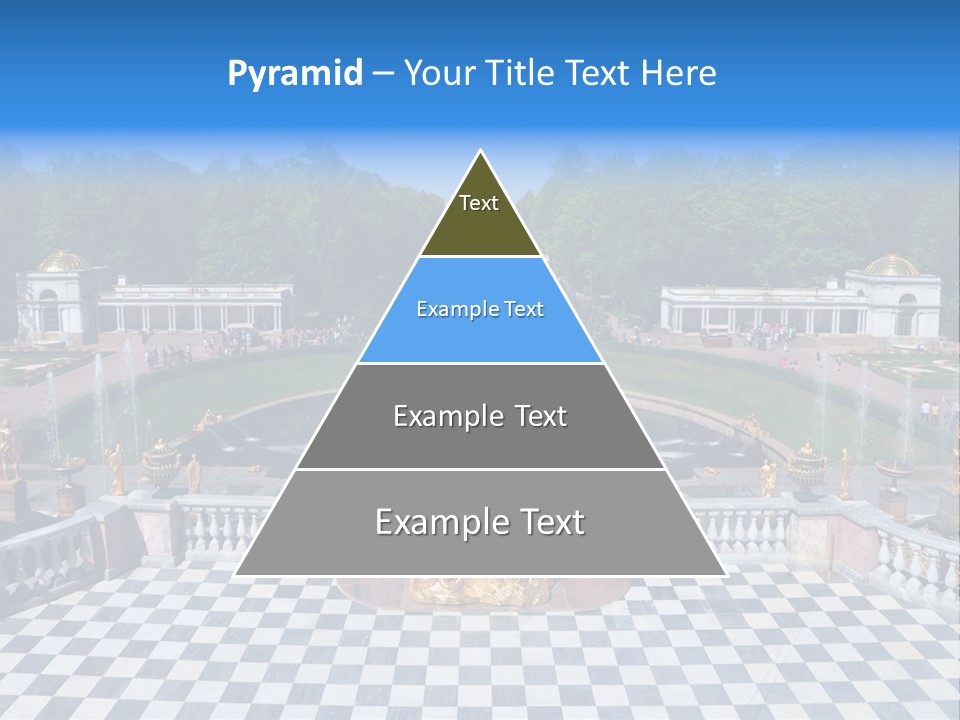 Pyramid – Your Title Text Here

Text

Example Text

Example Text

Example Text